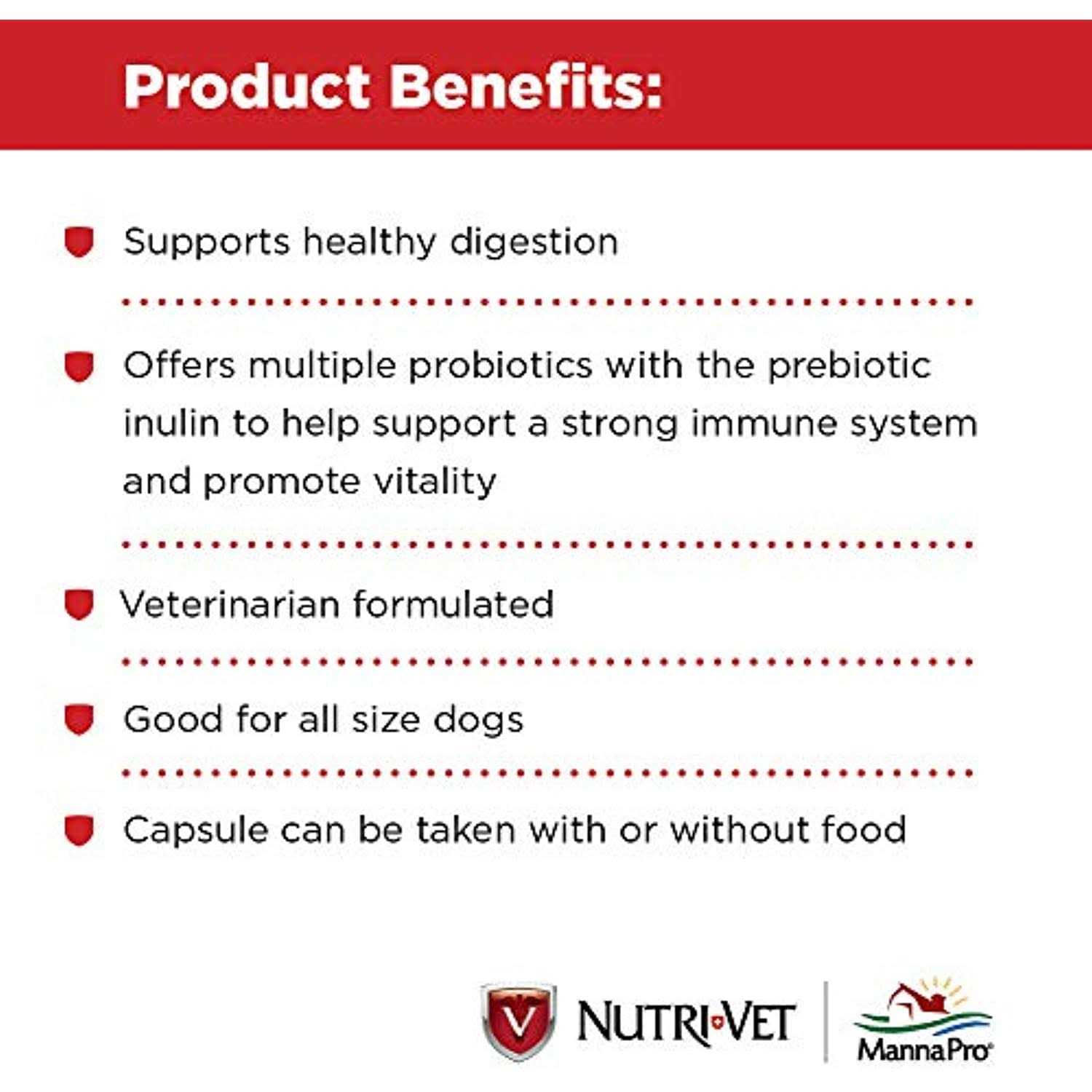 Product Benefits:

Supports healthy digestion

Offers multiple probiotics with the prebiotic inulin to help support a strong immune system and promote vitality

Veterinarian formulated

Good for all size dogs

Capsule can be taken with or without food

V NUTRI-VET

MannaPro